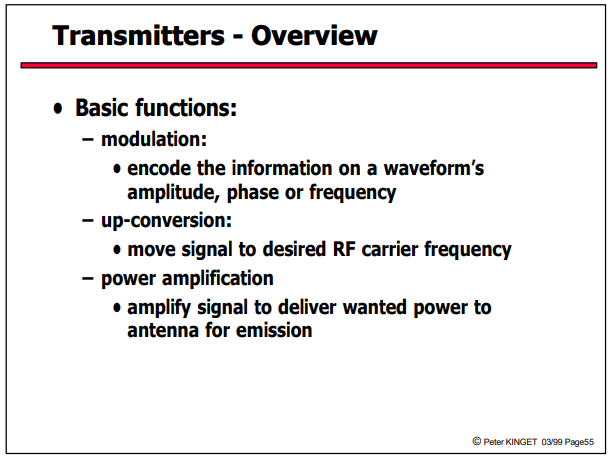 Transmitters - Overview

• Basic functions:
– modulation:
• encode the information on a waveform's amplitude, phase or frequency
– up-conversion:
• move signal to desired RF carrier frequency
– power amplification
• amplify signal to deliver wanted power to antenna for emission

© Peter KINGET 03/99 Page55